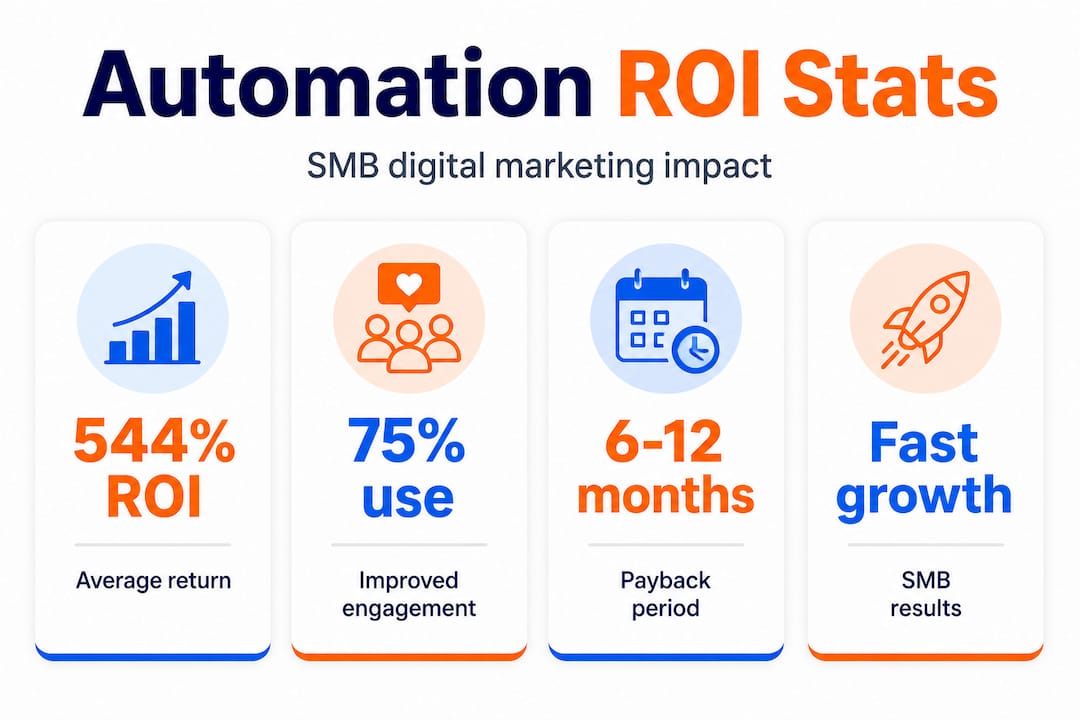 Automation ROI Stats

SMB digital marketing impact

544% ROI

Average return

75% use

Improved engagement

6-12 months

Payback period

Fast growth

SMB results